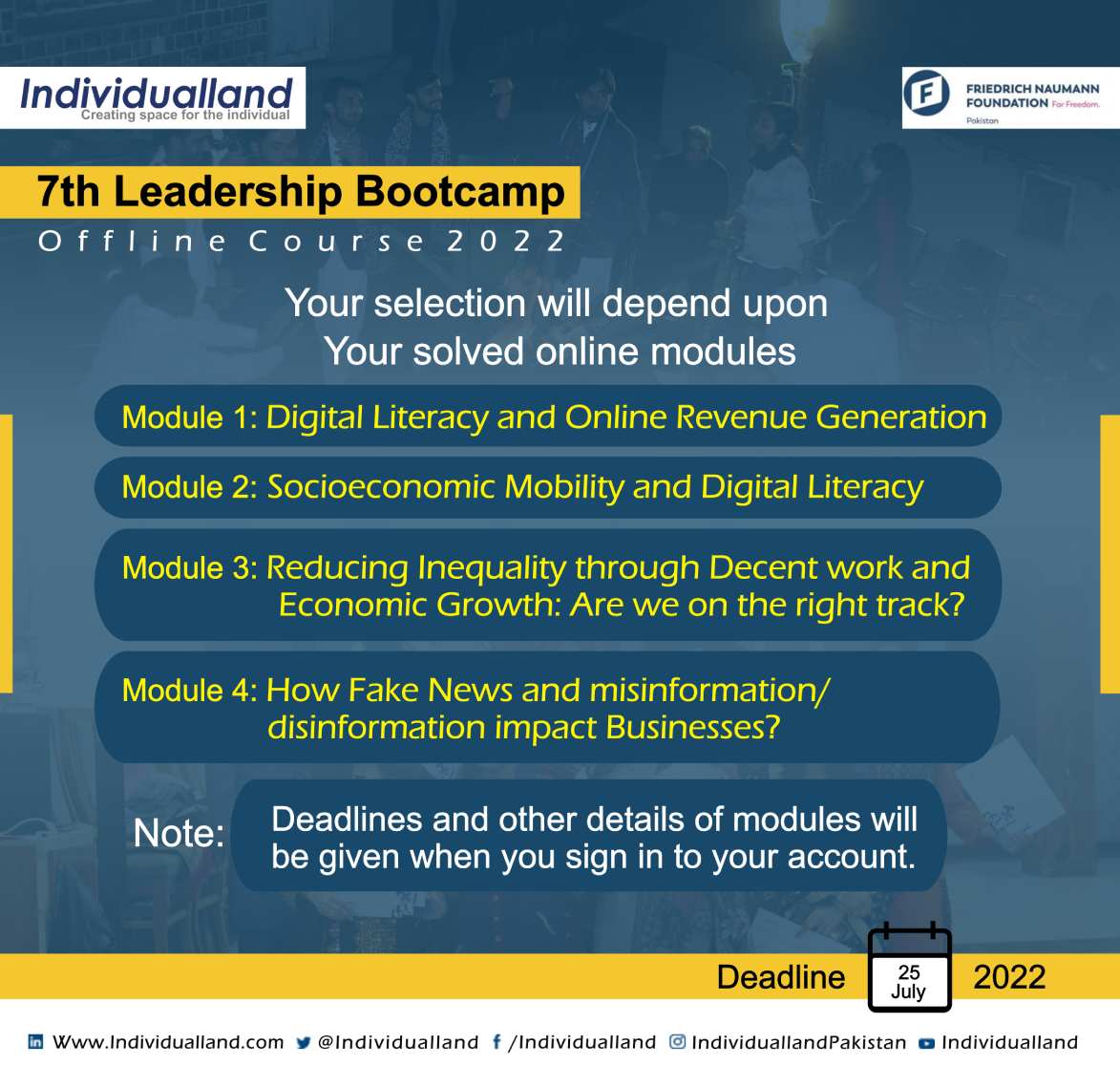 Individualland
Creating space for the individual

FRIEDRICH NAUMANN FOUNDATION For Freedom.
Pakistan

7th Leadership Bootcamp
Offline Course 2022

Your selection will depend upon
Your solved online modules

Module 1: Digital Literacy and Online Revenue Generation

Module 2: Socioeconomic Mobility and Digital Literacy

Module 3: Reducing Inequality through Decent work and Economic Growth: Are we on the right track?

Module 4: How Fake News and misinformation/ disinformation impact Businesses?

Note: Deadlines and other details of modules will be given when you sign in to your account.

Deadline 25 July 2022

Www.Individualland.com @Individualland /Individualland IndividuallandPakistan Individualland